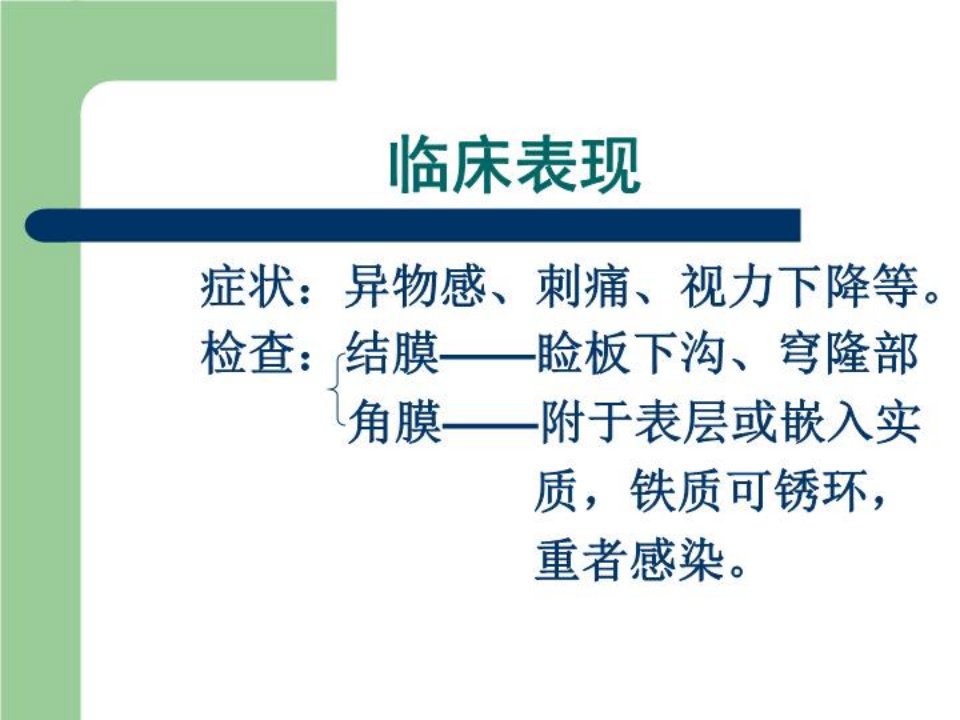 临床表现

症状：异物感、刺痛、视力下降等。

检查：结膜——睑板下沟、穹隆部
角膜——附于表层或嵌入实质，铁质可锈环，重者感染。